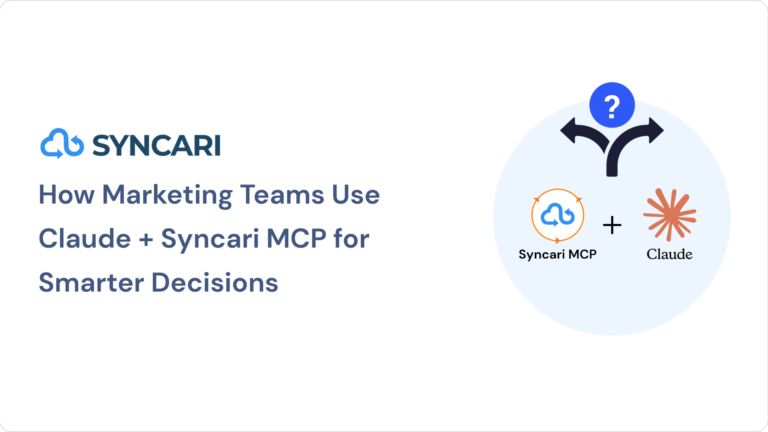 SYNCARI

How Marketing Teams Use Claude + Syncari MCP for Smarter Decisions

?

Syncari MCP + Claude